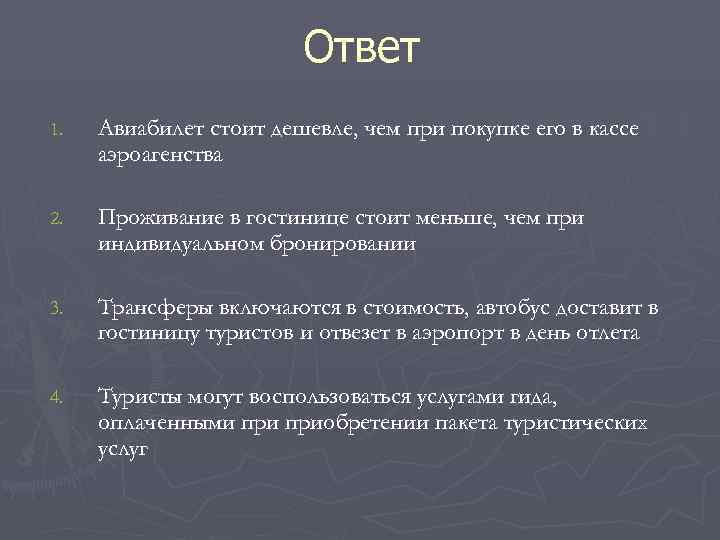 Ответ

1. Авиабилет стоит дешевле, чем при покупке его в кассе аэроагенства

2. Проживание в гостинице стоит меньше, чем при индивидуальном бронировании

3. Трансферы включаются в стоимость, автобус доставит в гостиницу туристов и отвезет в аэропорт в день отлета

4. Туристы могут воспользоваться услугами гида, оплаченными при приобретении пакета туристических услуг